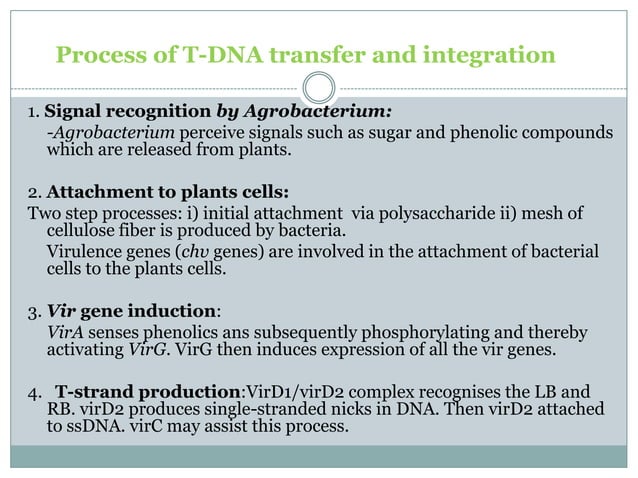 Process of T-DNA transfer and integration

1. Signal recognition by Agrobacterium:
-Agrobacterium perceive signals such as sugar and phenolic compounds which are released from plants.

2. Attachment to plants cells:
Two step processes: i) initial attachment via polysaccharide ii) mesh of cellulose fiber is produced by bacteria.
Virulence genes (chv genes) are involved in the attachment of bacterial cells to the plants cells.

3. Vir gene induction:
VirA senses phenolics ans subsequently phosphorylating and thereby activating VirG. VirG then induces expression of all the vir genes.

4. T-strand production:VirD1/virD2 complex recognises the LB and RB. virD2 produces single-stranded nicks in DNA. Then virD2 attached to ssDNA. virC may assist this process.